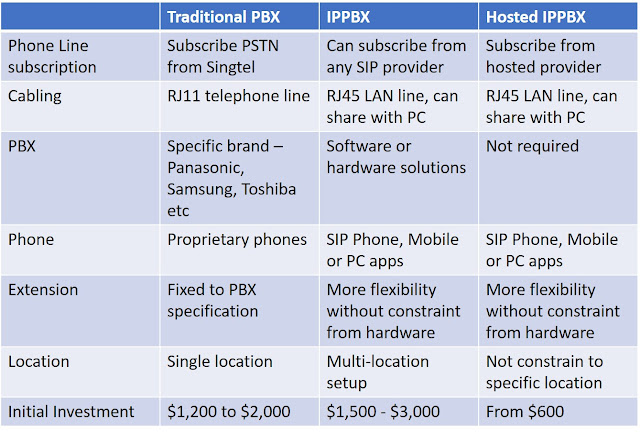 | | Traditional PBX | IPPBX | Hosted IPPBX |
|---|---|---|---|
| Phone Line subscription | Subscribe PSTN from Singtel | Can subscribe from any SIP provider | Subscribe from hosted provider |
| Cabling | RJ11 telephone line | RJ45 LAN line, can share with PC | RJ45 LAN line, can share with PC |
| PBX | Specific brand – Panasonic, Samsung, Toshiba etc | Software or hardware solutions | Not required |
| Phone | Proprietary phones | SIP Phone, Mobile or PC apps | SIP Phone, Mobile or PC apps |
| Extension | Fixed to PBX specification | More flexibility without constraint from hardware | More flexibility without constraint from hardware |
| Location | Single location | Multi-location setup | Not constrain to specific location |
| Initial Investment | \$1,200 to \$2,000 | \$1,500 - \$3,000 | From \$600 |